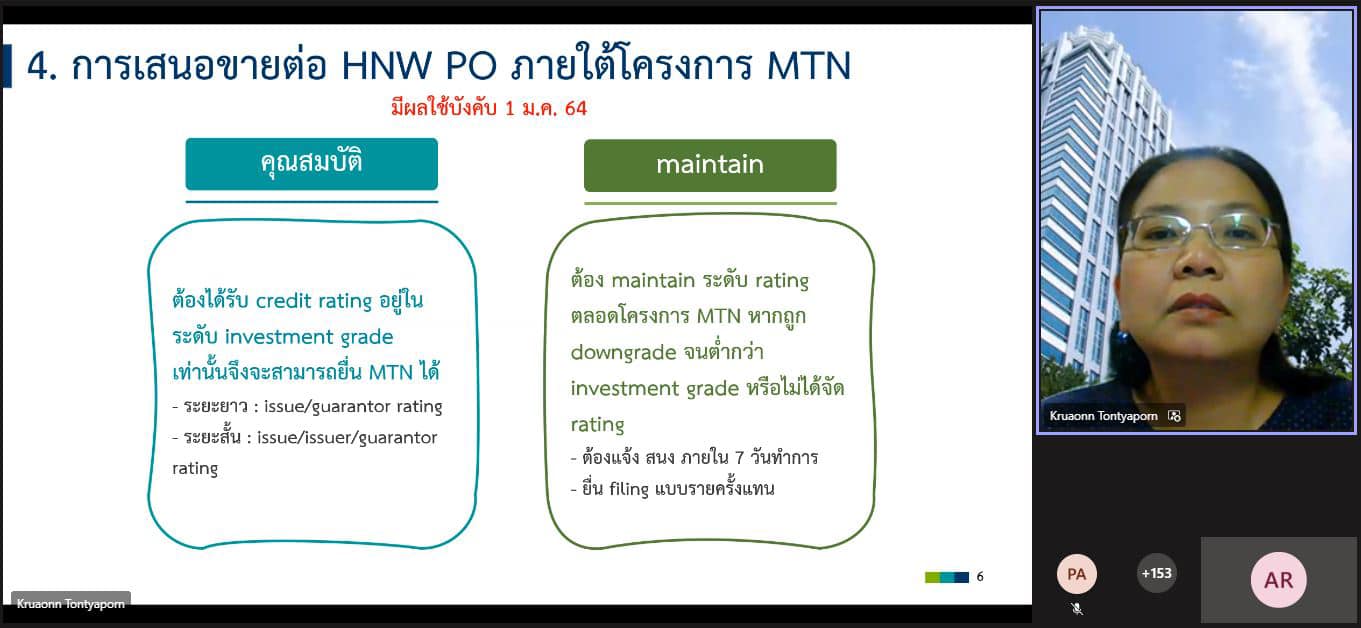 4. การเสนอขายต่อ HNW PO ภายใต้โครงการ MTN

มีผลใช้บังคับ 1 ม.ค. 64

คุณสมบัติ

ต้องได้รับ credit rating อยู่ในระดับ investment grade เท่านั้นจึงจะสามารถยื่น MTN ได้

- ระยะยาว : issue/guarantor rating
- ระยะสั้น : issue/issuer/guarantor rating

maintain

ต้อง maintain ระดับ rating ตลอดโครงการ MTN หากถูก downgrade จนต่ำกว่า investment grade หรือไม่ได้จัด rating

- ต้องแจ้ง สนง ภายใน 7 วันทำการ
- ยื่น filing แบบรายครั้งแทน

6

Kruaonn Tontyaporn

Kruaonn Tontyaporn

PA

+153

AR